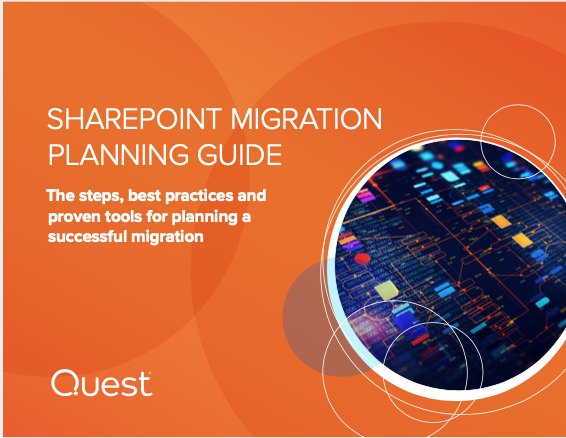 SHAREPOINT MIGRATION PLANNING GUIDE

The steps, best practices and proven tools for planning a successful migration

Quest